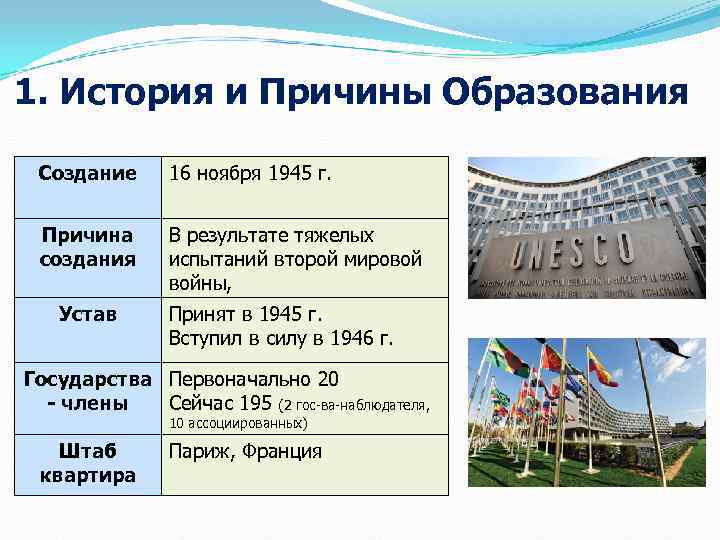 1. История и Причины Образования

| Создание | 16 ноября 1945 г. |
|---|---|
| Причина создания | В результате тяжелых испытаний второй мировой войны, |
| Устав | Принят в 1945 г. Вступил в силу в 1946 г. |
| Государства - члены | Первоначально 20 Сейчас 195 (2 гос-ва-наблюдателя, 10 ассоциированных) |
| Штаб квартира | Париж, Франция |

UNESCO